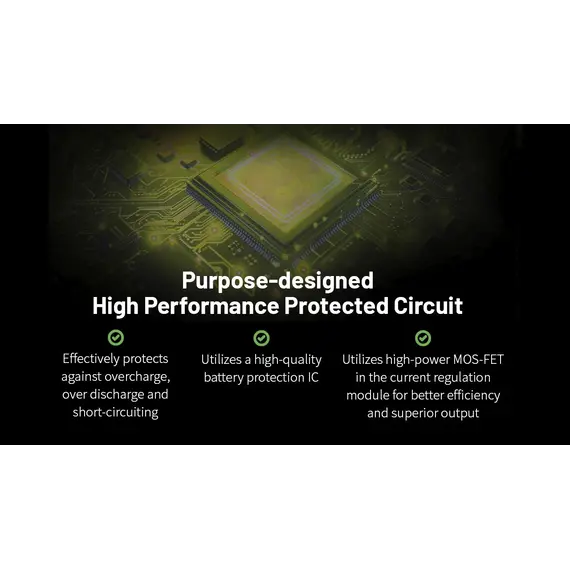 Purpose-designed
High Performance Protected Circuit

Effectively protects against overcharge, over discharge and short-circuiting

Utilizes a high-quality battery protection IC

Utilizes high-power MOS-FET in the current regulation module for better efficiency and superior output